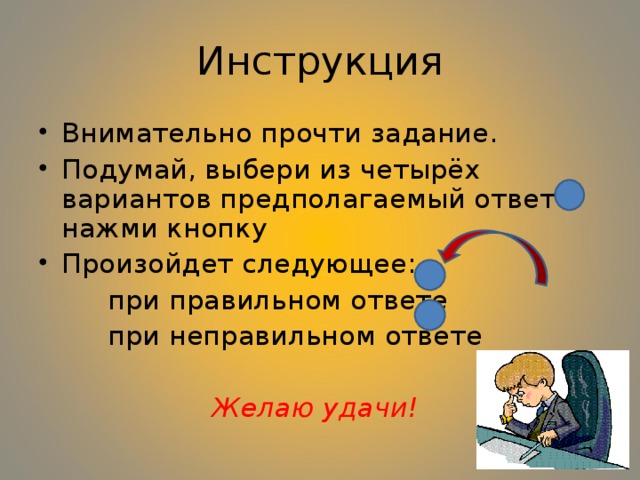 Инструкция

• Внимательно прочти задание.
• Подумай, выбери из четырёх вариантов предполагаемый ответ нажми кнопку
• Произойдет следующее:
при правильном ответе
при неправильном ответе

Желаю удачи!